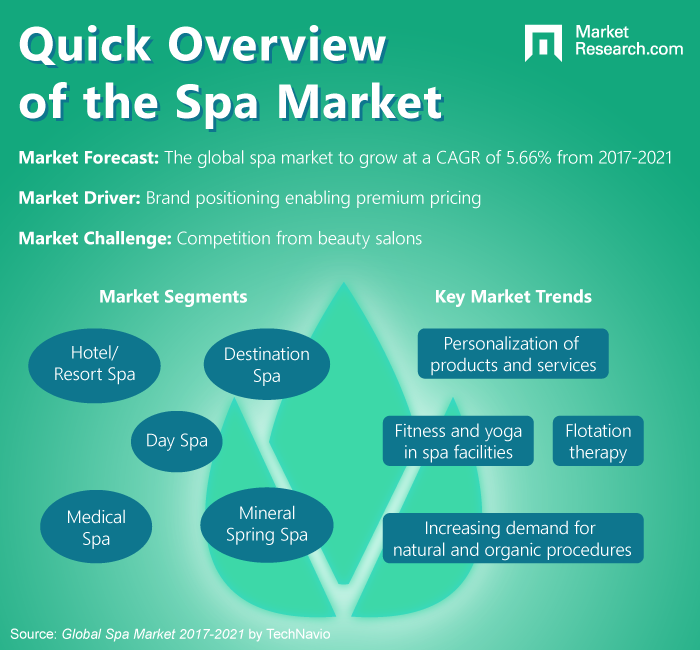 Quick Overview of the Spa Market

Market Research.com

Market Forecast: The global spa market to grow at a CAGR of 5.66% from 2017-2021

Market Driver: Brand positioning enabling premium pricing

Market Challenge: Competition from beauty salons

Market Segments

Hotel/ Resort Spa

Destination Spa

Day Spa

Medical Spa

Mineral Spring Spa

Key Market Trends

Personalization of products and services

Fitness and yoga in spa facilities

Flotation therapy

Increasing demand for natural and organic procedures

Source: Global Spa Market 2017-2021 by TechNavio